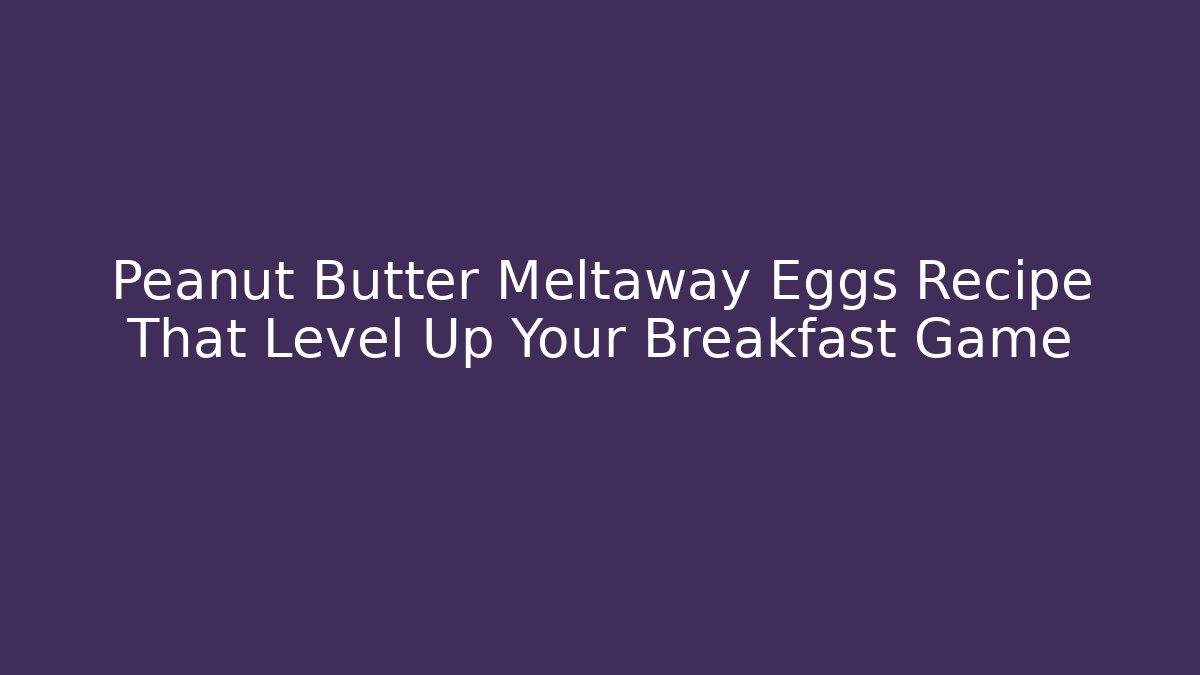 Peanut Butter Meltaway Eggs Recipe That Level Up Your Breakfast Game